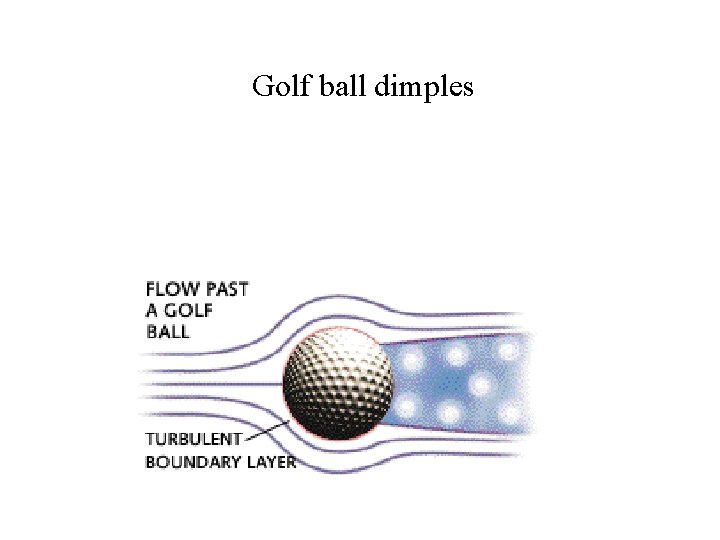 Golf ball dimples

FLOW PAST A GOLF BALL

TURBULENT BOUNDARY LAYER